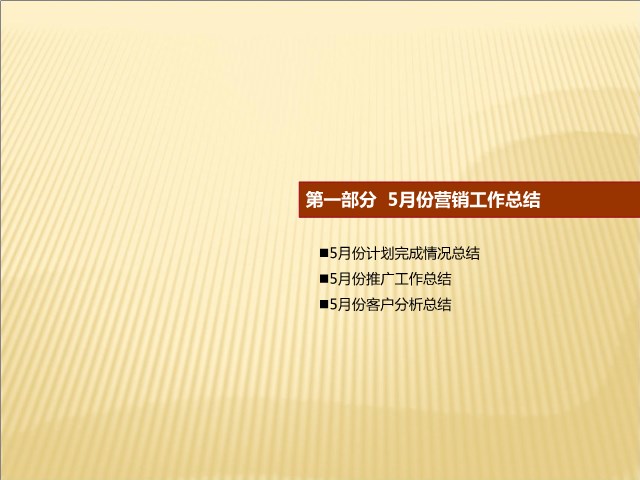 第一部分 5月份营销工作总结

■5月份计划完成情况总结
■5月份推广工作总结
■5月份客户分析总结